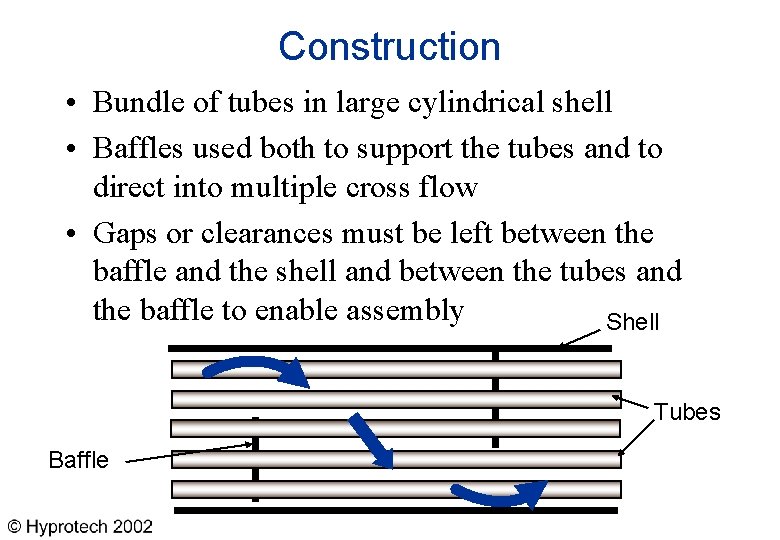 Construction

• Bundle of tubes in large cylindrical shell

• Baffles used both to support the tubes and to direct into multiple cross flow

• Gaps or clearances must be left between the baffle and the shell and between the tubes and the baffle to enable assembly

Shell

Tubes

Baffle

© Hyprotech 2002